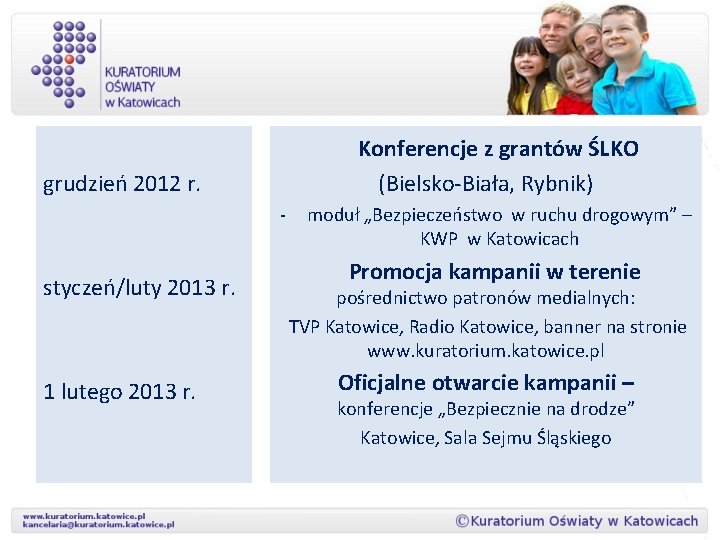 KURATORIUM OŚWIATY w Katowicach

grudzień 2012 r.

styczeń/luty 2013 r.

1 lutego 2013 r.

Konferencje z grantów ŚLKO

(Bielsko-Biała, Rybnik)

- moduł „Bezpieczeństwo w ruchu drogowym” – KWP w Katowicach

Promocja kampanii w terenie

pośrednictwo patronów medialnych:

TVP Katowice, Radio Katowice, banner na stronie www.kuratorium.katowice.pl

Oficjalne otwarcie kampanii –

konferencje „Bezpiecznie na drodze”

Katowice, Sala Sejmu Śląskiego

www.kuratorium.katowice.pl
kancelaria@kuratorium.katowice.pl

©Kuratorium Oświaty w Katowicach